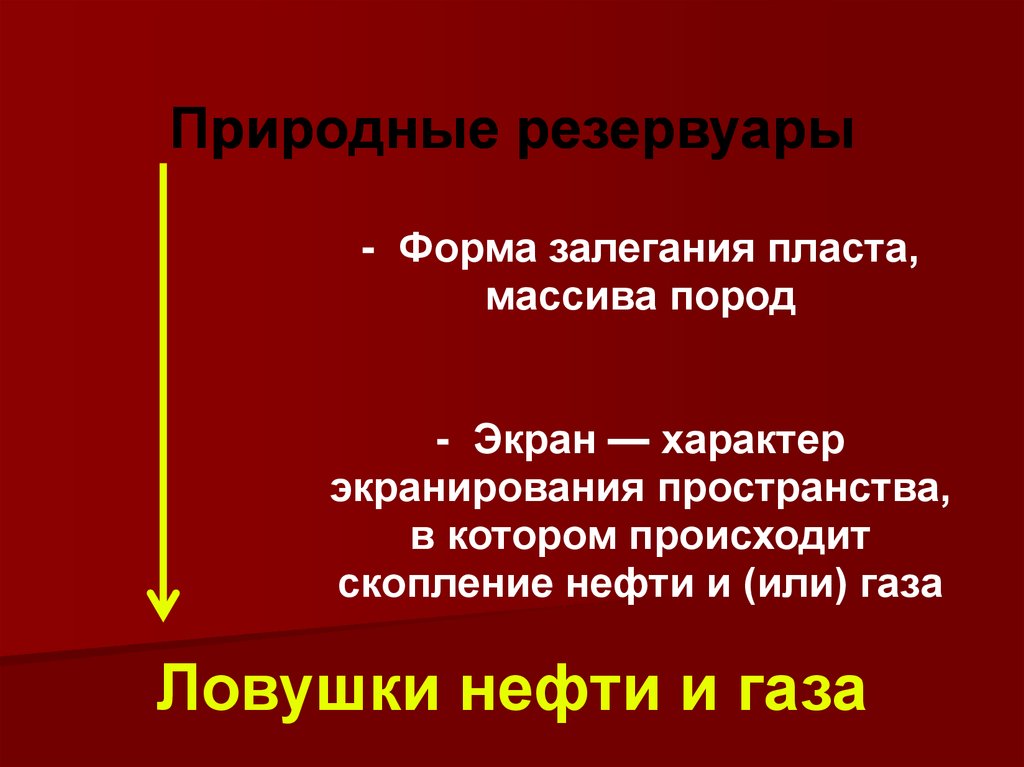 Природные резервуары

- Форма залегания пласта, массива пород

- Экран — характер экранирования пространства, в котором происходит скопление нефти и (или) газа

Ловушки нефти и газа